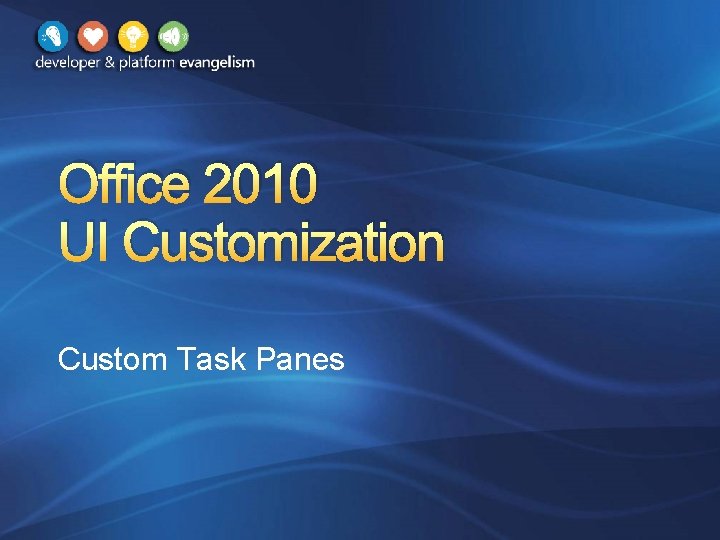 developer & platform evangelism

Office 2010
UI Customization

Custom Task Panes